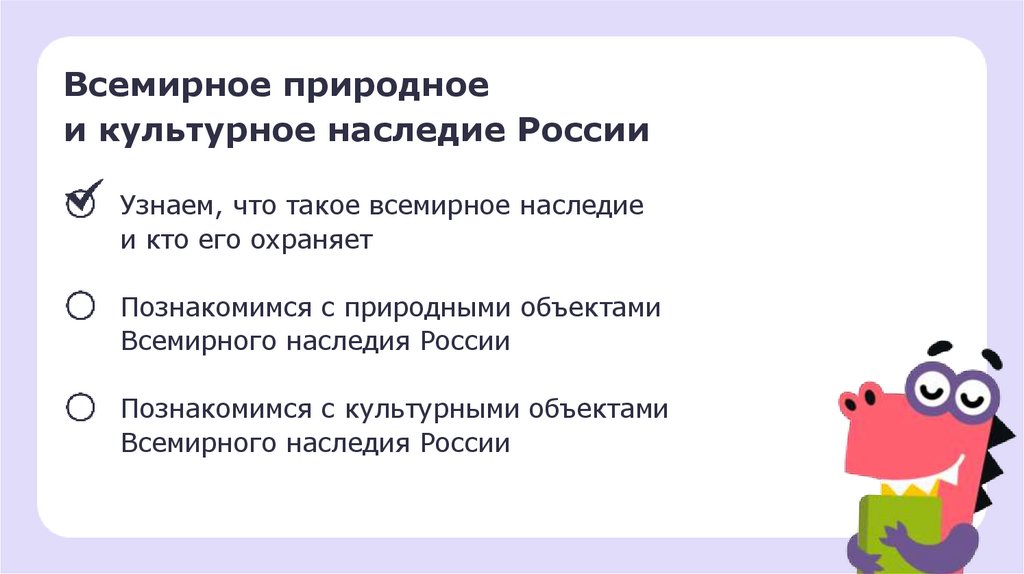 Всемирное природное
и культурное наследие России

Узнаем, что такое всемирное наследие и кто его охраняет

Познакомимся с природными объектами Всемирного наследия России

Познакомимся с культурными объектами Всемирного наследия России